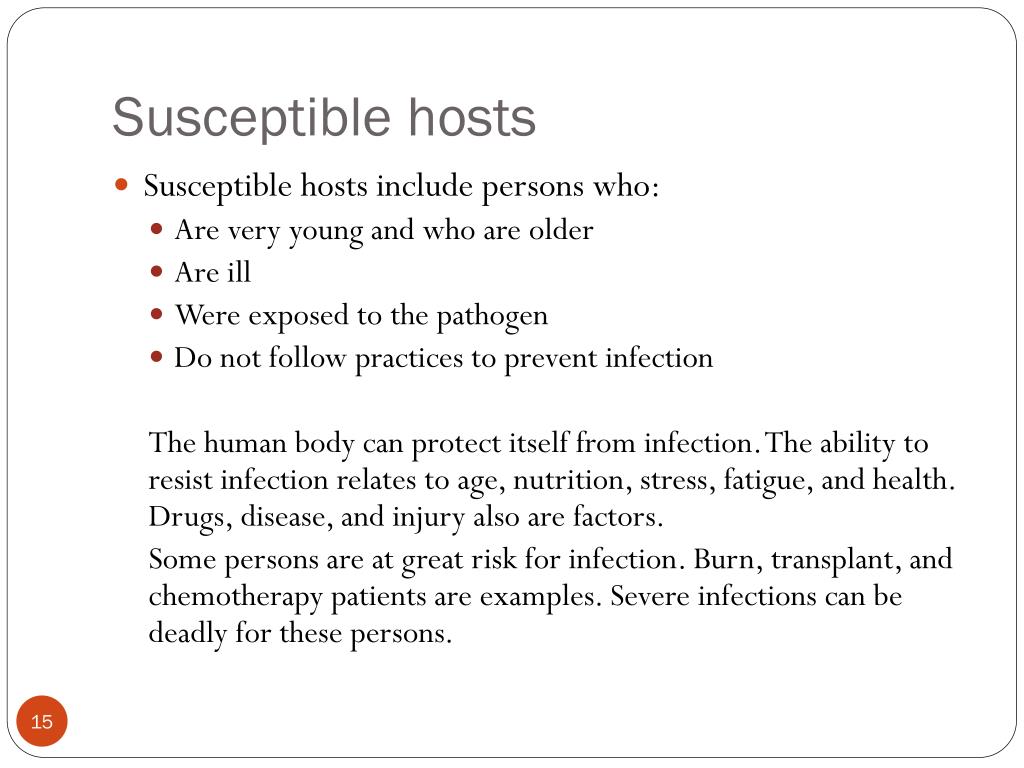 Susceptible hosts

- Susceptible hosts include persons who:
  - Are very young and who are older
  - Are ill
  - Were exposed to the pathogen
  - Do not follow practices to prevent infection

The human body can protect itself from infection. The ability to resist infection relates to age, nutrition, stress, fatigue, and health. Drugs, disease, and injury also are factors.

Some persons are at great risk for infection. Burn, transplant, and chemotherapy patients are examples. Severe infections can be deadly for these persons.

15